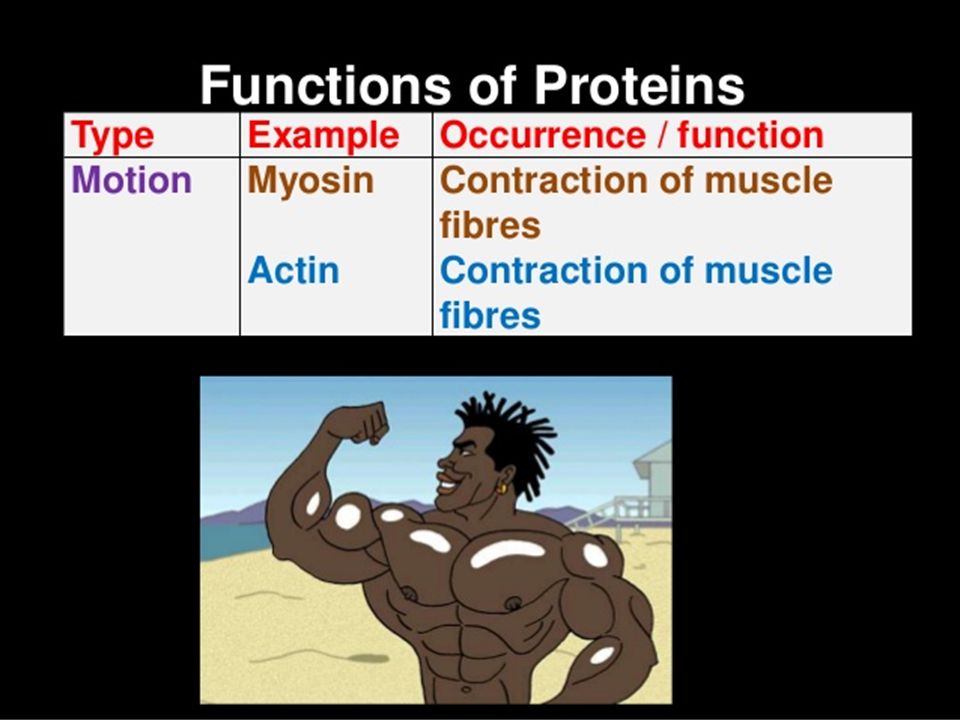 Functions of Proteins

| Type | Example | Occurrence / function |
|---|---|---|
| Motion | Myosin | Contraction of muscle fibres |
| | Actin | Contraction of muscle fibres |